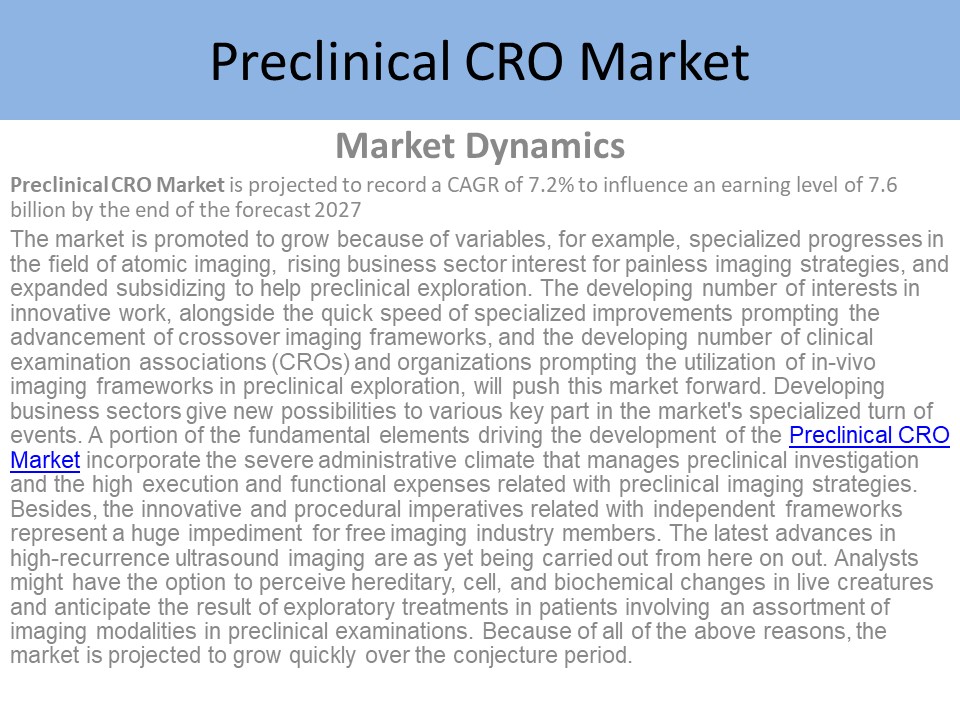 Preclinical CRO Market

Market Dynamics

Preclinical CRO Market is projected to record a CAGR of 7.2% to influence an earning level of 7.6 billion by the end of the forecast 2027

The market is promoted to grow because of variables, for example, specialized progresses in the field of atomic imaging, rising business sector interest for painless imaging strategies, and expanded subsidizing to help preclinical exploration. The developing number of interests in innovative work, alongside the quick speed of specialized improvements prompting the advancement of crossover imaging frameworks, and the developing number of clinical examination associations (CROs) and organizations prompting the utilization of in-vivo imaging frameworks in preclinical exploration, will push this market forward. Developing business sectors give new possibilities to various key part in the market's specialized turn of events. A portion of the fundamental elements driving the development of the Preclinical CRO Market incorporate the severe administrative climate that manages preclinical investigation and the high execution and functional expenses related with preclinical imaging strategies. Besides, the innovative and procedural imperatives related with independent frameworks represent a huge impediment for free imaging industry members. The latest advances in high-recurrence ultrasound imaging are as yet being carried out from here on out. Analysts might have the option to perceive hereditary, cell, and biochemical changes in live creatures and anticipate the result of exploratory treatments in patients involving an assortment of imaging modalities in preclinical examinations. Because of all of the above reasons, the market is projected to grow quickly over the conjecture period.